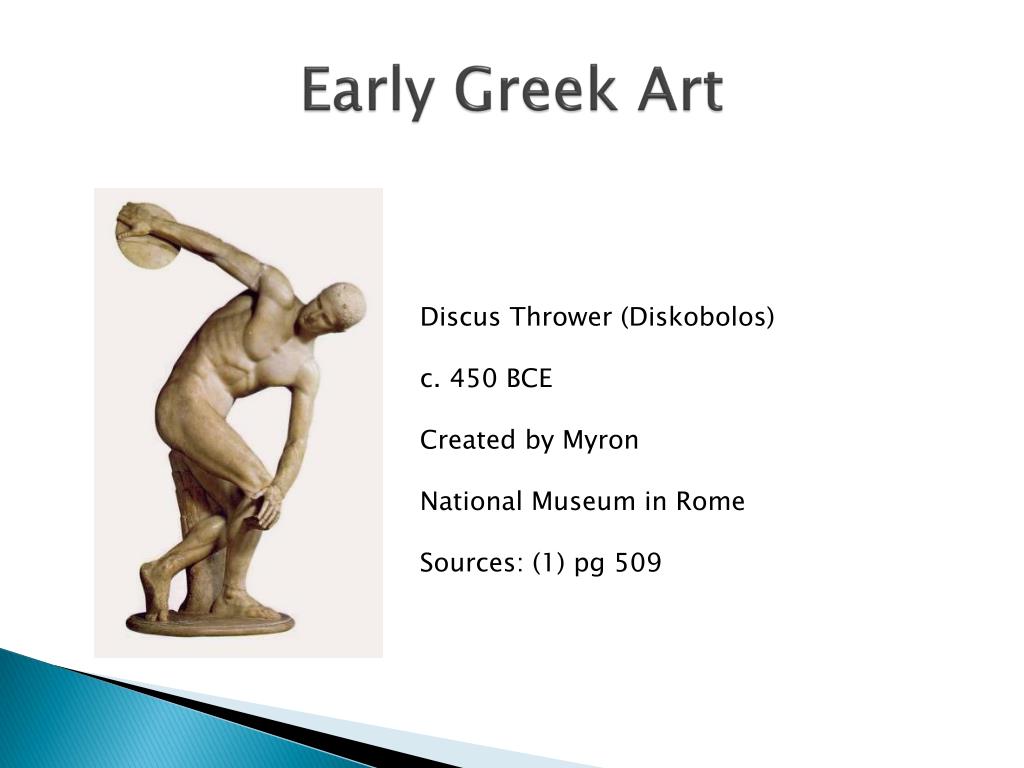 Early Greek Art

Discus Thrower (Diskobolos)

c. 450 BCE

Created by Myron

National Museum in Rome

Sources: (1) pg 509